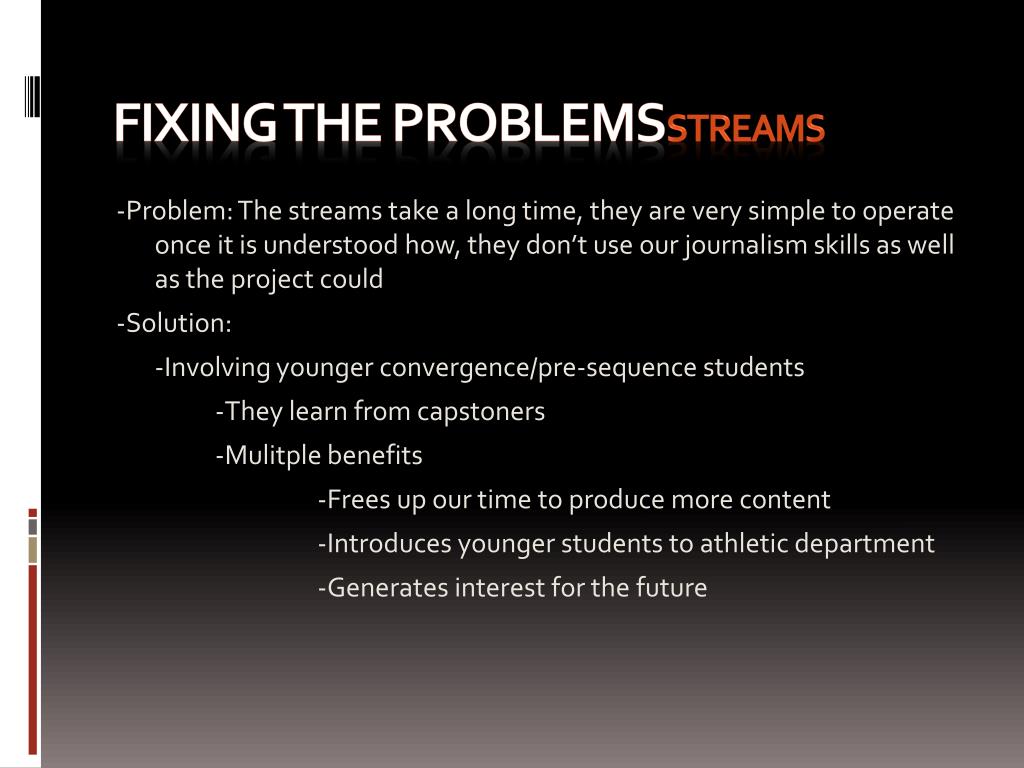 FIXING THE PROBLEMS STREAMS

-Problem: The streams take a long time, they are very simple to operate once it is understood how, they don't use our journalism skills as well as the project could

-Solution:

-Involving younger convergence/pre-sequence students

-They learn from capstoners

-Mulitple benefits

-Frees up our time to produce more content

-Introduces younger students to athletic department

-Generates interest for the future